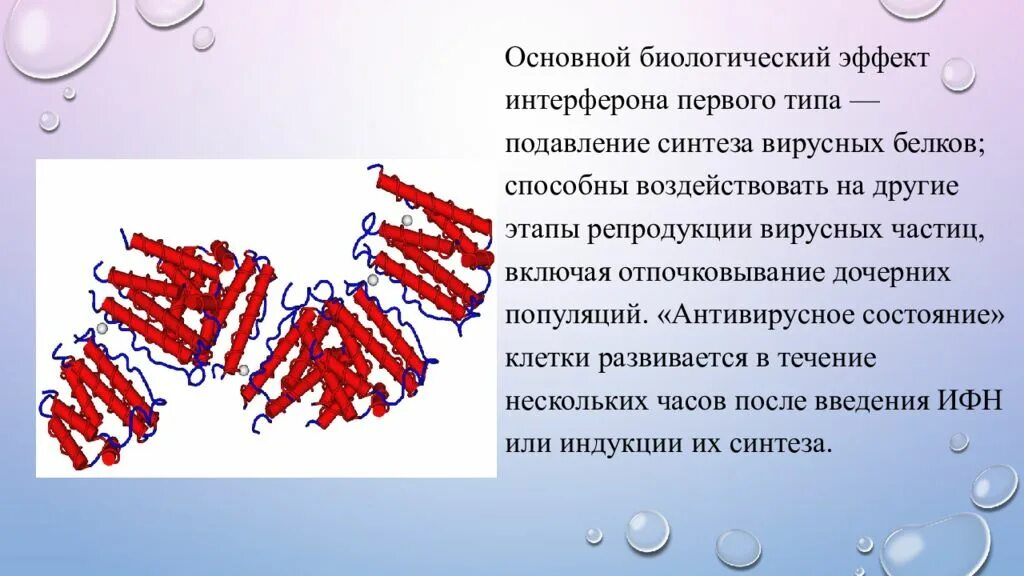 Основной биологический эффект интерферона первого типа — подавление синтеза вирусных белков; способны воздействовать на другие этапы репродукции вирусных частиц, включая отпочковывание дочерних популяций. «Антивирусное состояние» клетки развивается в течение нескольких часов после введения ИФН или индукции их синтеза.